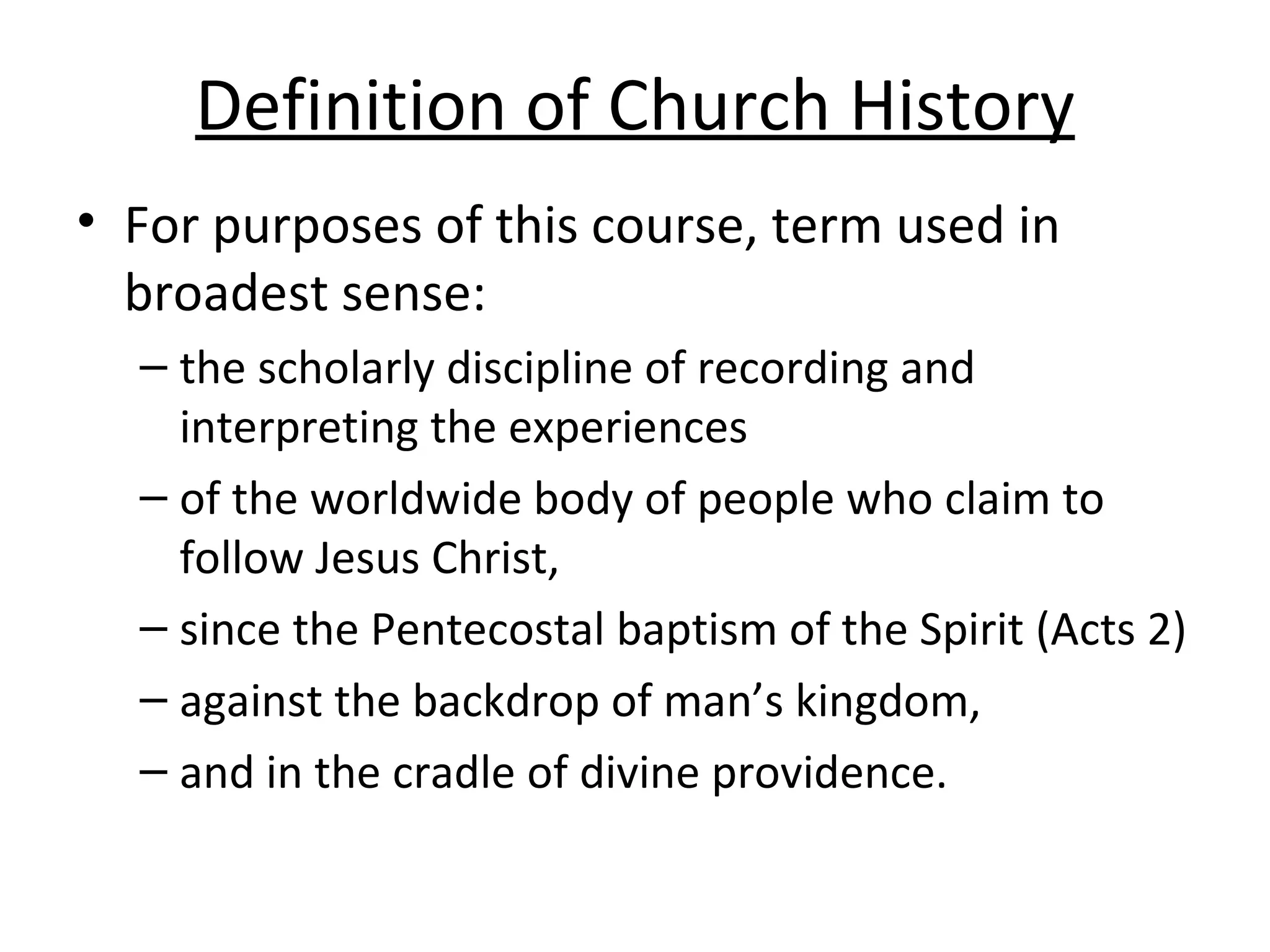 Definition of Church History

• For purposes of this course, term used in broadest sense:
– the scholarly discipline of recording and interpreting the experiences
– of the worldwide body of people who claim to follow Jesus Christ,
– since the Pentecostal baptism of the Spirit (Acts 2)
– against the backdrop of man’s kingdom,
– and in the cradle of divine providence.